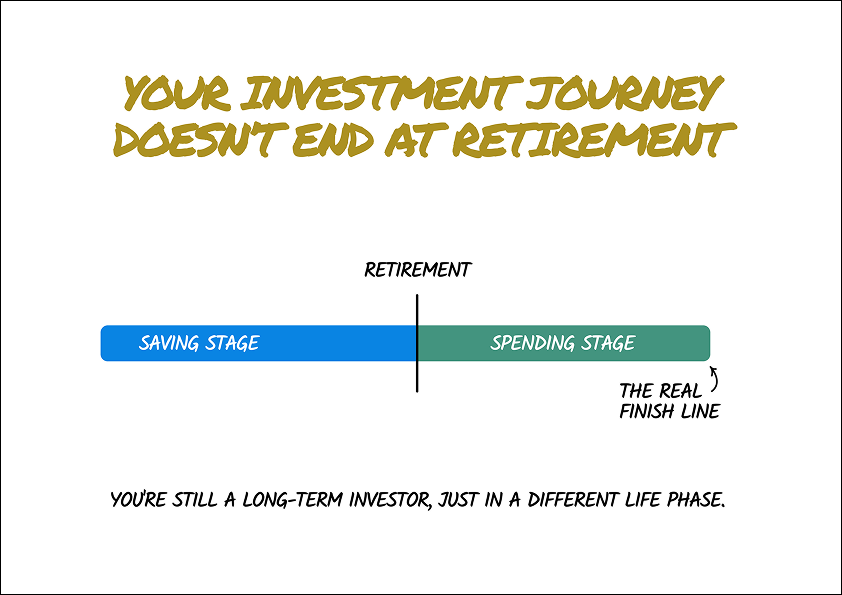 YOUR INVESTMENT JOURNEY DOESN'T END AT RETIREMENT

RETIREMENT

SAVING STAGE

SPENDING STAGE

THE REAL FINISH LINE

YOU'RE STILL A LONG-TERM INVESTOR, JUST IN A DIFFERENT LIFE PHASE.